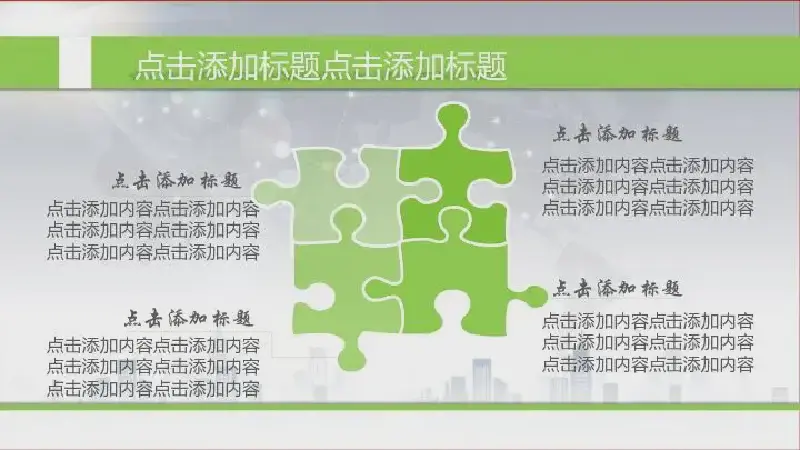 点击添加标题点击添加标题

点击添加标题
点击添加内容点击添加内容
点击添加内容点击添加内容
点击添加内容点击添加内容

点击添加标题
点击添加内容点击添加内容
点击添加内容点击添加内容
点击添加内容点击添加内容

点击添加标题
点击添加内容点击添加内容
点击添加内容点击添加内容
点击添加内容点击添加内容

点击添加标题
点击添加内容点击添加内容
点击添加内容点击添加内容
点击添加内容点击添加内容